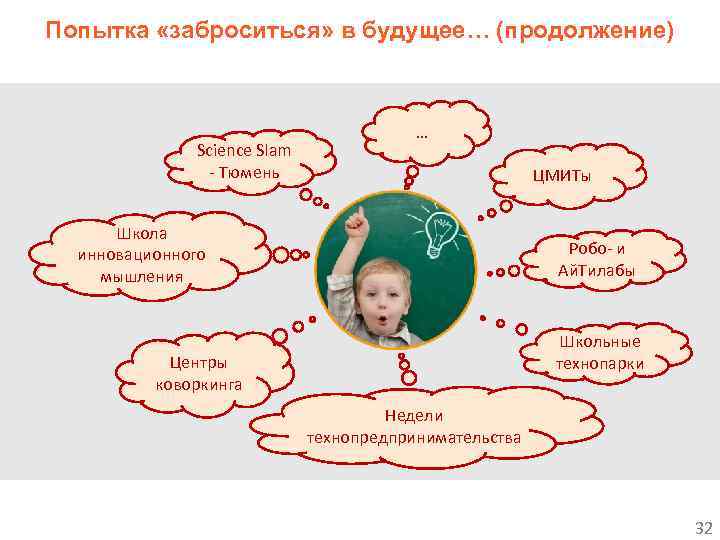 Попытка «заброситься» в будущее… (продолжение)

Science Slam - Тюмень

…

ЦМИТы

Школа инновационного мышления

Робо- и АйТилабы

Центры коворкинга

Школьные технопарки

Недели технопредпринимательства

32